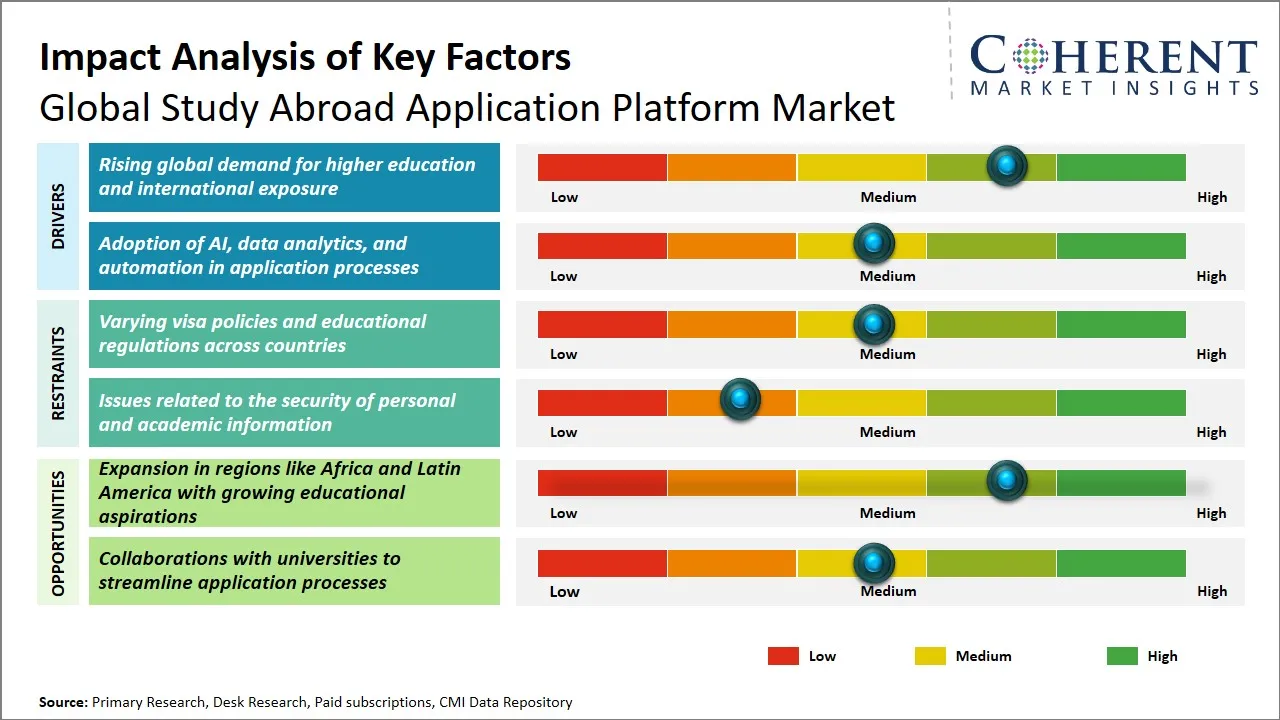 Impact Analysis of Key Factors
Global Study Abroad Application Platform Market

COHERENT
MARKET INSIGHTS

DRIVERS

Rising global demand for higher education and international exposure

Low Medium High

Adoption of AI, data analytics, and automation in application processes

Low Medium High

RESTRAINTS

Varying visa policies and educational regulations across countries

Low Medium High

Issues related to the security of personal and academic information

Low Medium High

OPPORTUNITIES

Expansion in regions like Africa and Latin America with growing educational aspirations

Low Medium High

Collaborations with universities to streamline application processes

Low Medium High

Low Medium High

Source: Primary Research, Desk Research, Paid subscriptions, CMI Data Repository